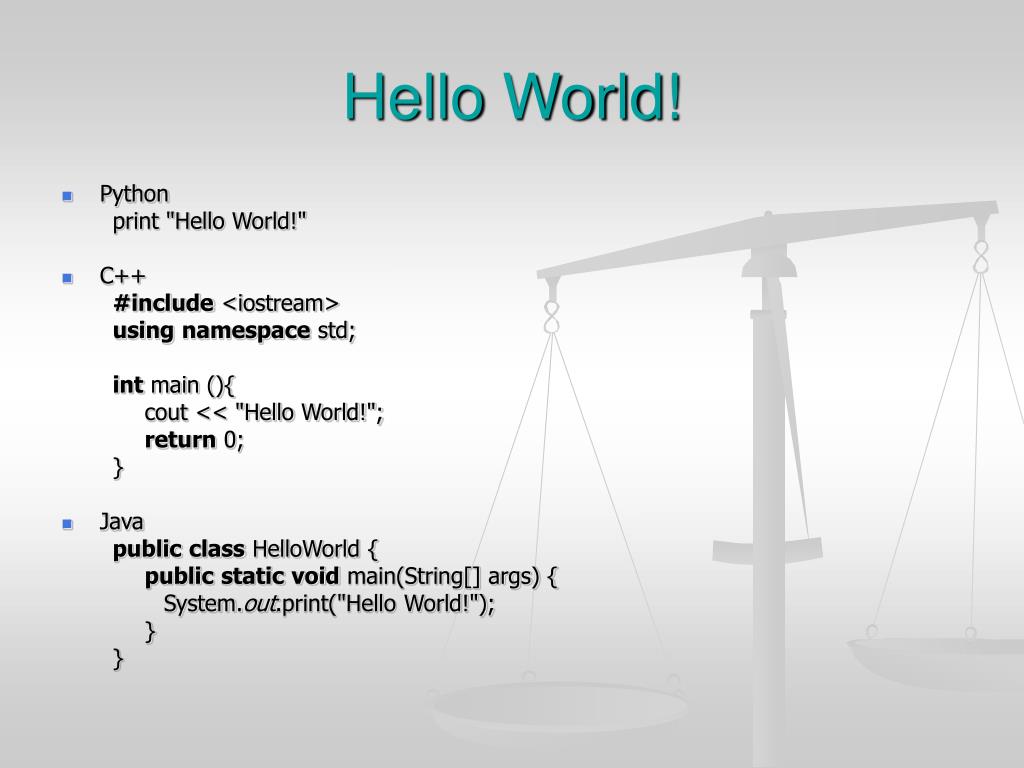 Hello World!

Python
print "Hello World!"

C++
#include <iostream>
using namespace std;

int main (){
cout << "Hello World!";
return 0;
}

Java
public class HelloWorld {
public static void main(String[] args) {
System.out.print("Hello World!");
}
}